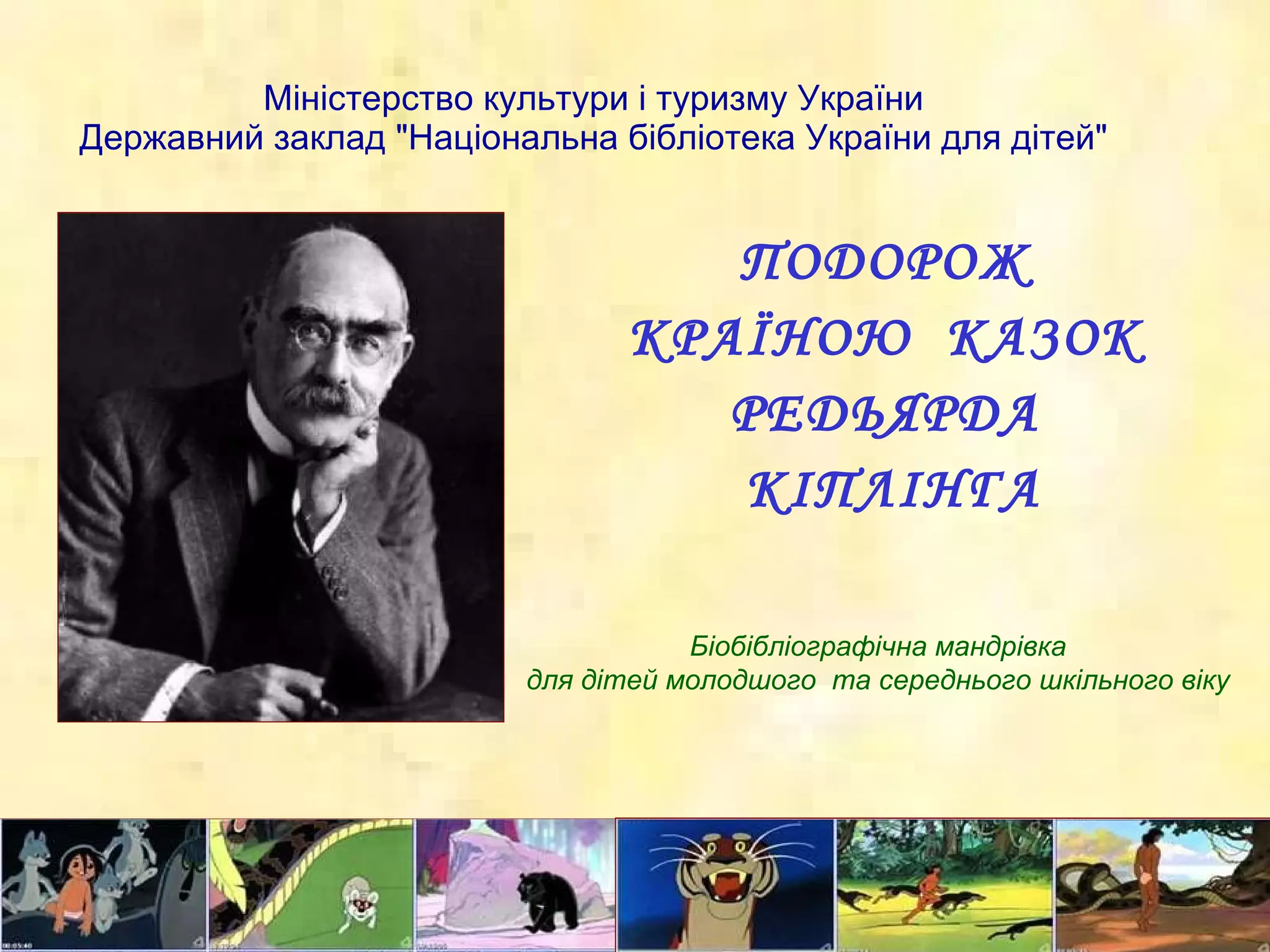 Міністерство культури і туризму України
Державний заклад "Національна бібліотека України для дітей"

ПОДОРОЖ
КРАЇНОЮ КАЗОК
РЕДЬЯРДА
КІПЛІНГА

Біобібліографічна мандрівка
для дітей молодшого та середнього шкільного віку